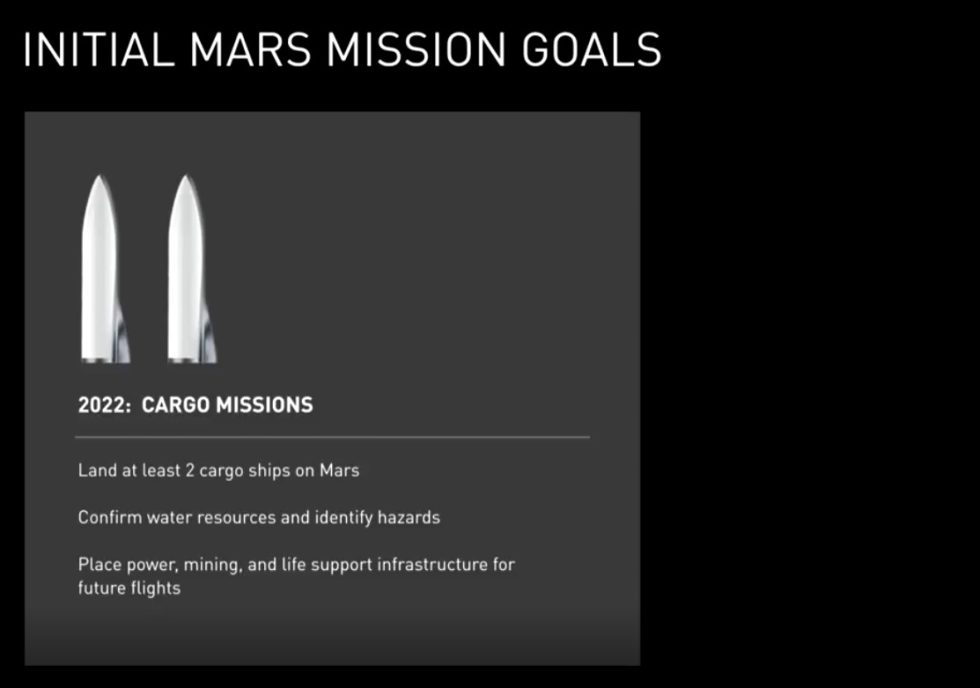 INITIAL MARS MISSION GOALS

2022: CARGO MISSIONS

Land at least 2 cargo ships on Mars

Confirm water resources and identify hazards

Place power, mining, and life support infrastructure for future flights